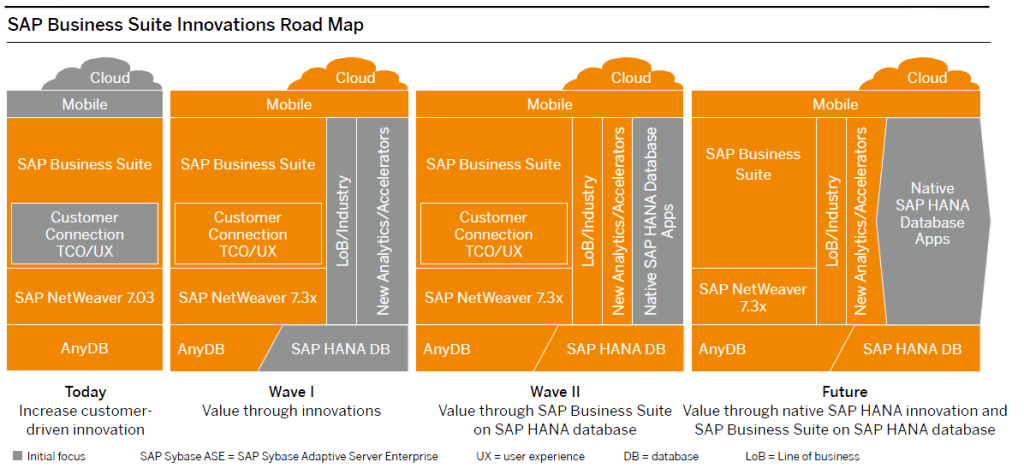 SAP Business Suite Innovations Road Map

Cloud
Mobile
SAP Business Suite
Customer Connection TCO/UX
SAP NetWeaver 7.03
AnyDB

Today
Increase customer-driven innovation

Cloud
Mobile
SAP Business Suite
Customer Connection TCO/UX
SAP NetWeaver 7.3x
LoB/Industry
New Analytics/Accelerators
AnyDB
SAP HANA DB

Wave I
Value through innovations

Cloud
Mobile
SAP Business Suite
Customer Connection TCO/UX
SAP NetWeaver 7.3x
LoB/Industry
New Analytics/Accelerators
Native SAP HANA Database Apps
AnyDB
SAP HANA DB

Wave II
Value through SAP Business Suite on SAP HANA database

Cloud
Mobile
SAP Business Suite
SAP NetWeaver 7.3x
LoB/Industry
New Analytics/Accelerators
Native SAP HANA Database Apps
AnyDB
SAP HANA DB

Future
Value through native SAP HANA innovation and SAP Business Suite on SAP HANA database

Initial focus   SAP Sybase ASE = SAP Sybase Adaptive Server Enterprise   UX = user experience   DB = database   LoB = Line of business